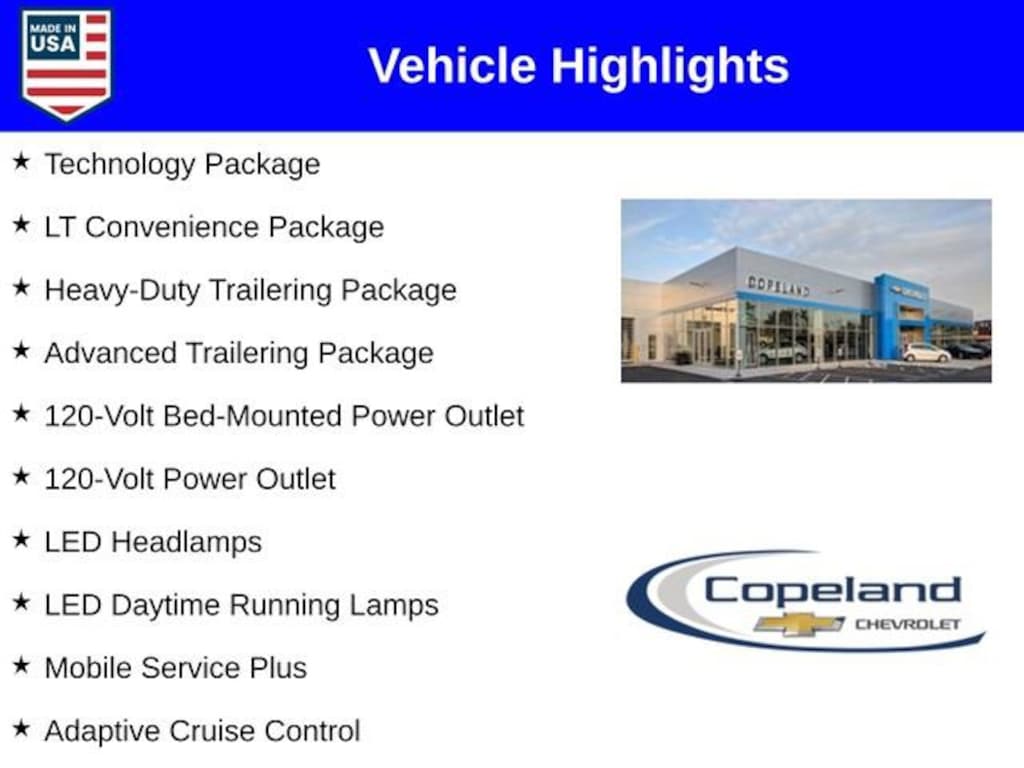 MADE IN USA

Vehicle Highlights

★ Technology Package

★ LT Convenience Package

★ Heavy-Duty Trailering Package

★ Advanced Trailering Package

★ 120-Volt Bed-Mounted Power Outlet

★ 120-Volt Power Outlet

★ LED Headlamps

★ LED Daytime Running Lamps

★ Mobile Service Plus

★ Adaptive Cruise Control

COPELAND

Copeland
CHEVROLET